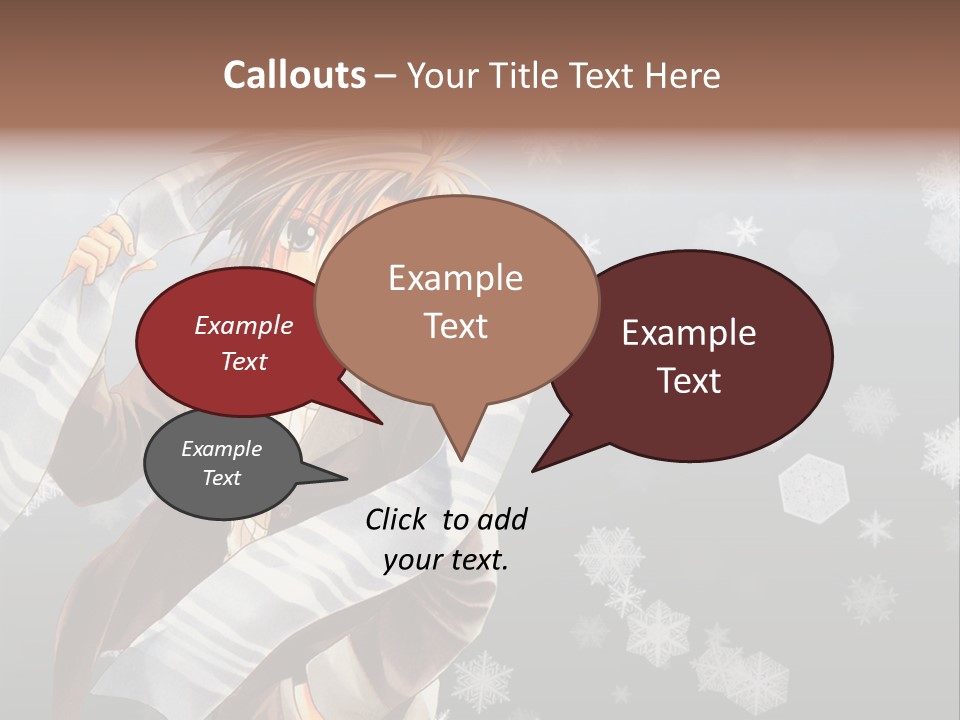 Callouts – Your Title Text Here

Example Text

Example Text

Example Text

Example Text

Click to add your text.